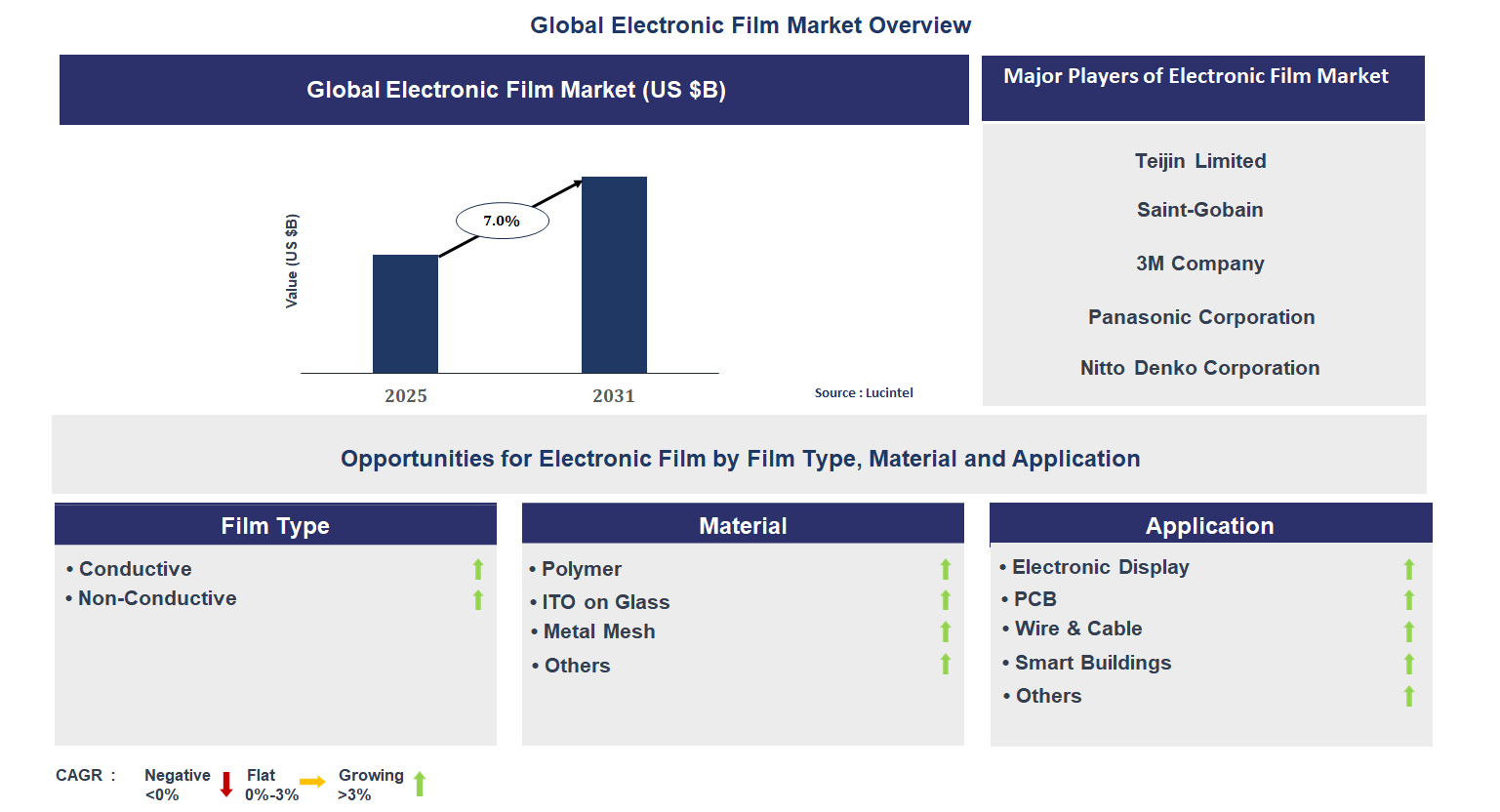 Global Electronic Film Market Overview

Global Electronic Film Market (US $B)

Value (US $B)

7.0%

2025

2031

Source : Lucintel

Major Players of Electronic Film Market

Teijin Limited

Saint-Gobain

3M Company

Panasonic Corporation

Nitto Denko Corporation

Opportunities for Electronic Film by Film Type, Material and Application

Film Type

• Conductive
• Non-Conductive

Material

• Polymer
• ITO on Glass
• Metal Mesh
• Others

Application

• Electronic Display
• PCB
• Wire & Cable
• Smart Buildings
• Others

CAGR : Negative <0% Flat 0%-3% Growing >3%